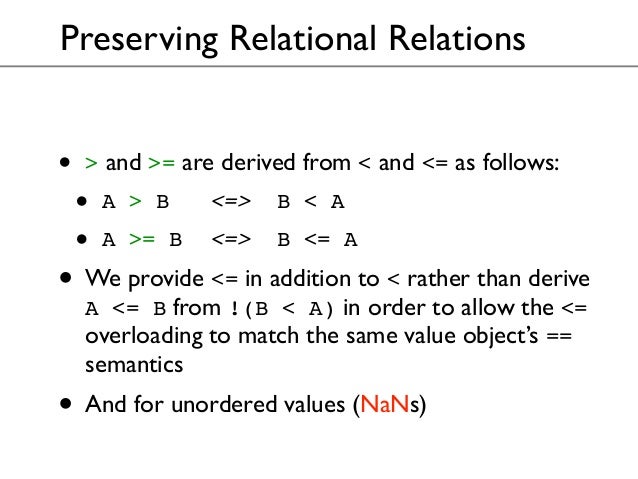 Preserving Relational Relations

• > and >= are derived from < and <= as follows:

• A > B   <=>  B < A

• A >= B  <=>  B <= A

• We provide <= in addition to < rather than derive A <= B from !(B < A) in order to allow the <= overloading to match the same value object's == semantics

• And for unordered values (NaNs)